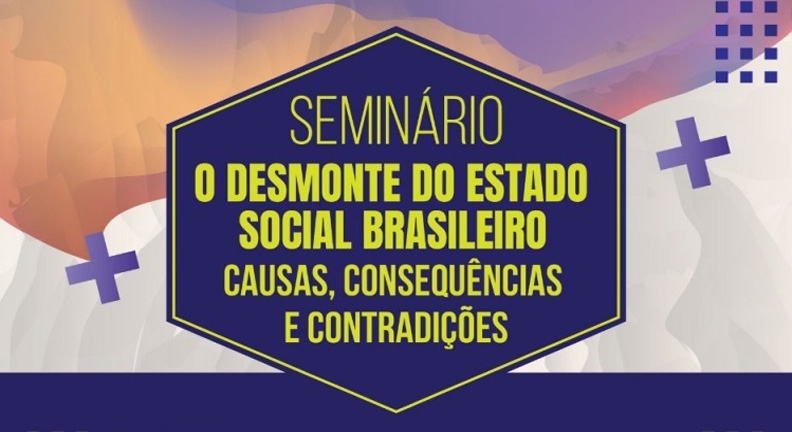 SEMINÁRIO
O DESMONTE DO ESTADO SOCIAL BRASILEIRO
CAUSAS, CONSEQUÊNCIAS E CONTRADIÇÕES